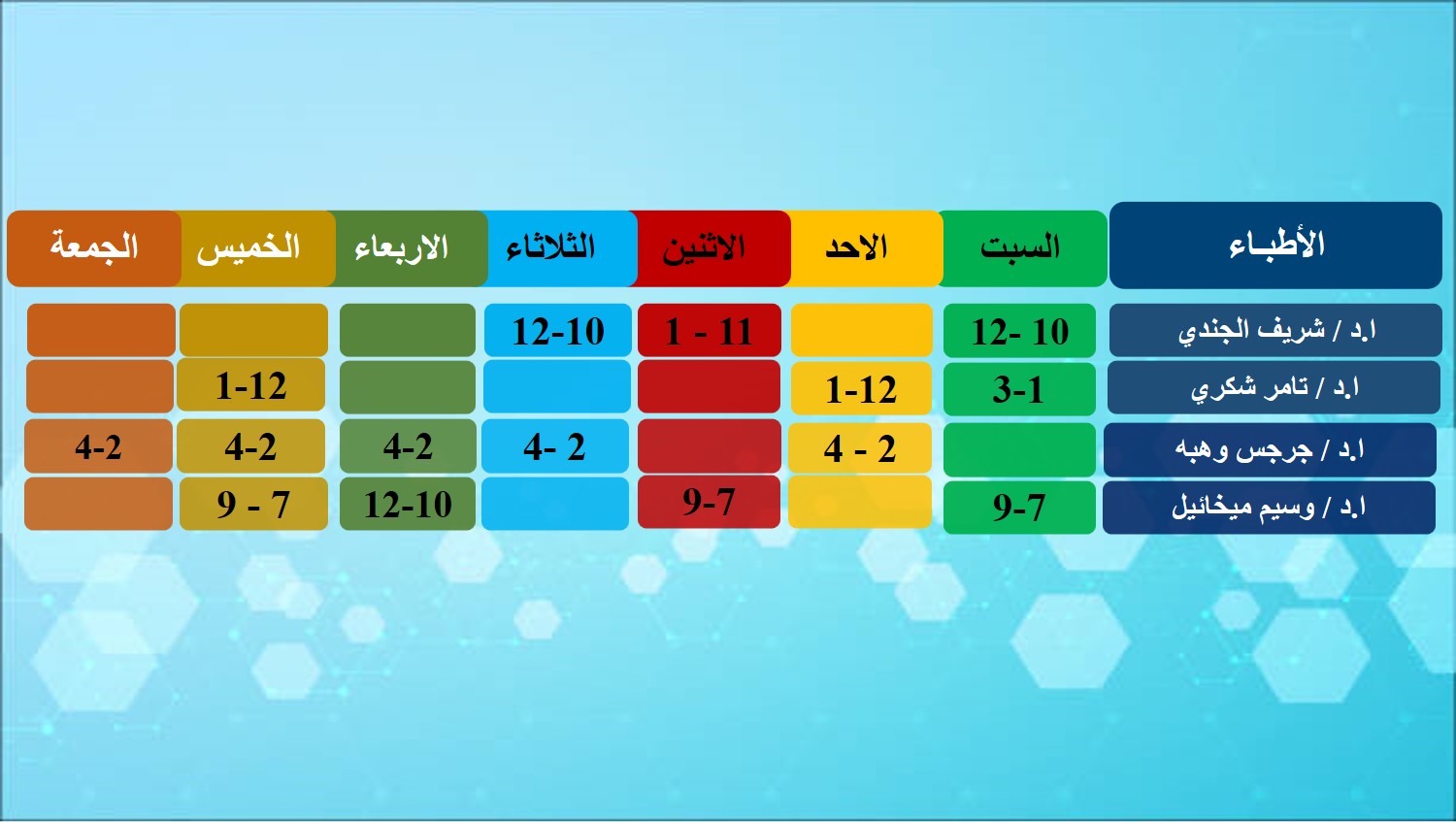 | الأطبـاء | السبت | الاحد | الاثنين | الثلاثاء | الاربعاء | الخميس | الجمعة |
|---|---|---|---|---|---|---|---|
| ا.د / شريف الجندي | 12- 10 | | 1 - 11 | 12-10 | | | |
| ا.د / تامر شكري | 3-1 | 1-12 | | | | 1-12 | |
| ا.د / جرجس وهبه | | 4 - 2 | | 4- 2 | 4-2 | 4-2 | 4-2 |
| ا.د / وسيم ميخائيل | 9-7 | | 9-7 | | 12-10 | 9 - 7 | |